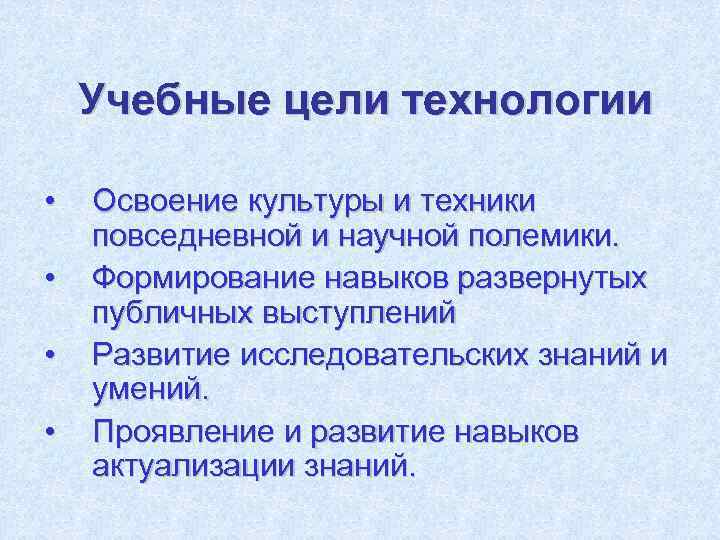 Учебные цели технологии

• Освоение культуры и техники повседневной и научной полемики.
• Формирование навыков развернутых публичных выступлений
• Развитие исследовательских знаний и умений.
• Проявление и развитие навыков актуализации знаний.